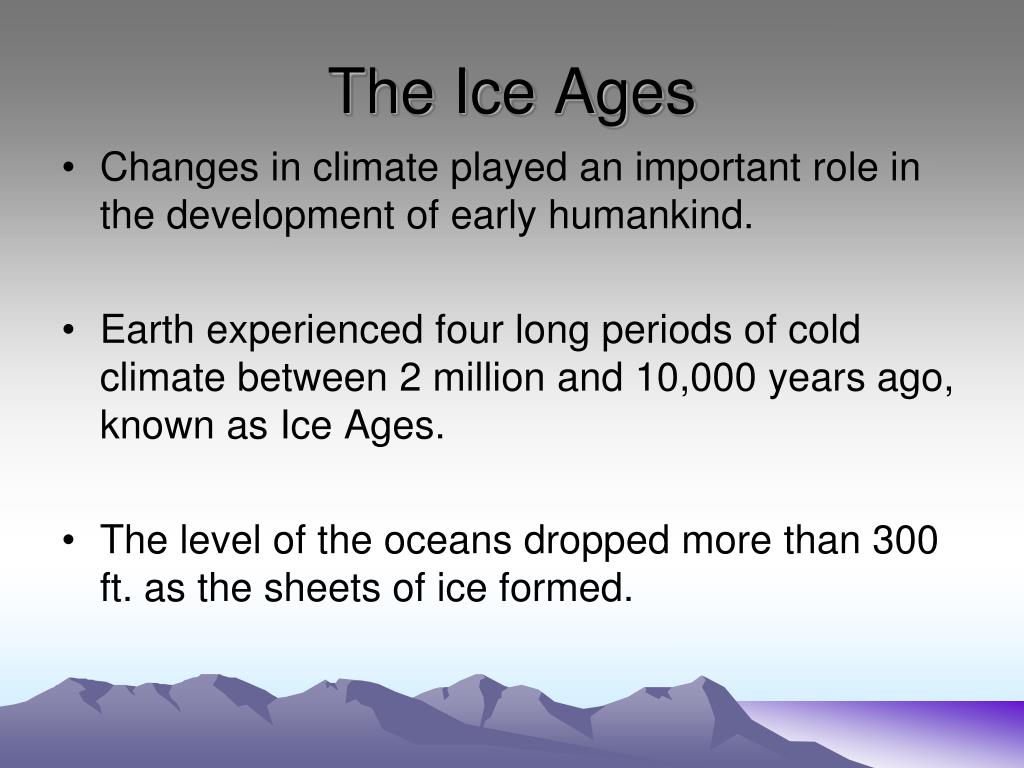 The Ice Ages

• Changes in climate played an important role in the development of early humankind.

• Earth experienced four long periods of cold climate between 2 million and 10,000 years ago, known as Ice Ages.

• The level of the oceans dropped more than 300 ft. as the sheets of ice formed.